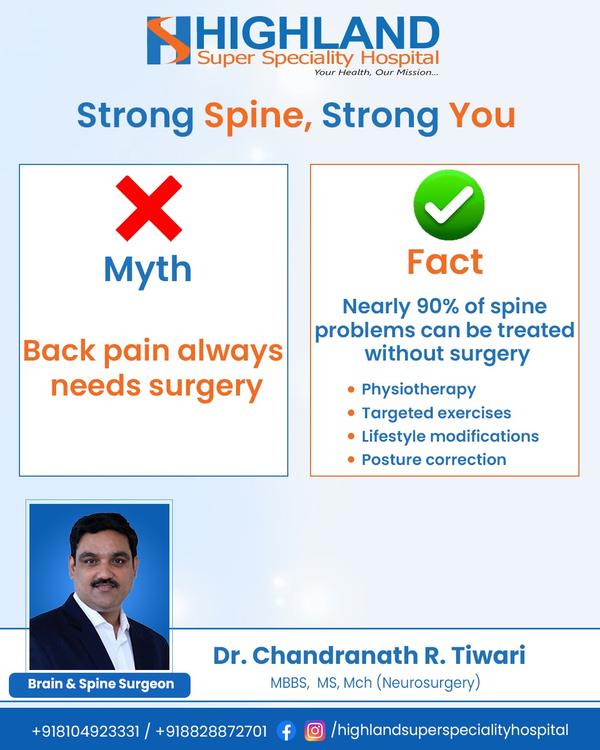 HIGHLAND
Super Speciality Hospital
Your Health, Our Mission...

Strong Spine, Strong You

Myth

Back pain always needs surgery

Fact

Nearly 90% of spine problems can be treated without surgery

• Physiotherapy
• Targeted exercises
• Lifestyle modifications
• Posture correction

Brain & Spine Surgeon

Dr. Chandranath R. Tiwari
MBBS, MS, Mch (Neurosurgery)

+918104923331 / +918828872701 /highlandsuperspecialityhospital